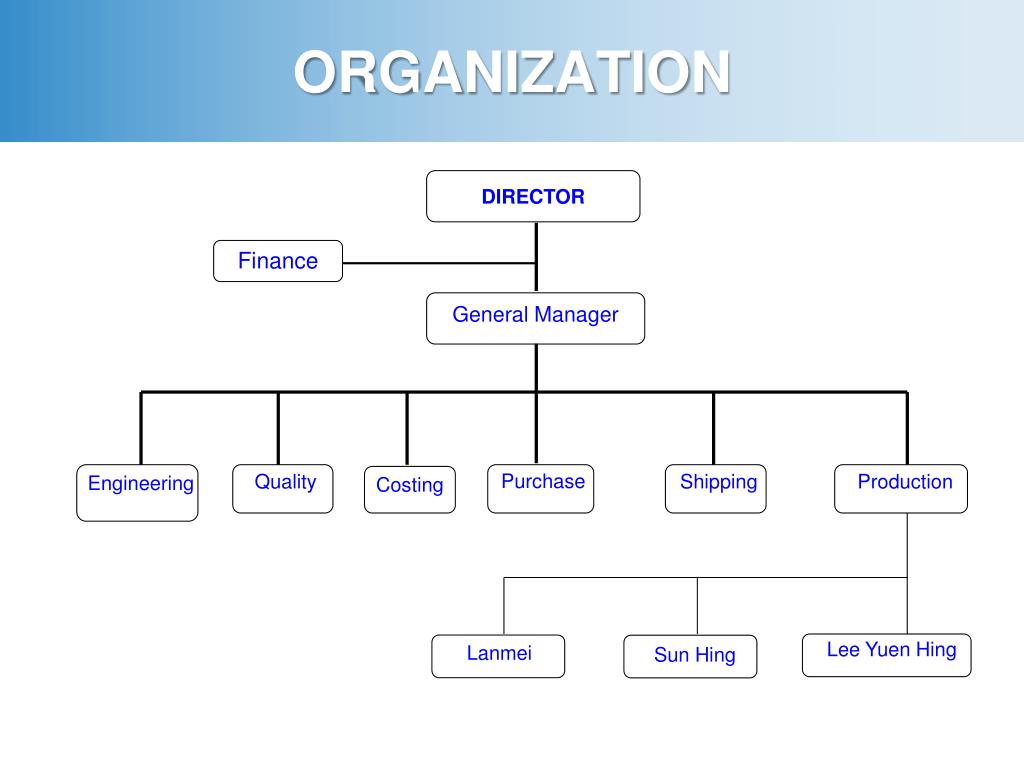 ORGANIZATION

DIRECTOR

Finance

General Manager

Engineering

Quality

Costing

Purchase

Shipping

Production

Lanmei

Sun Hing

Lee Yuen Hing